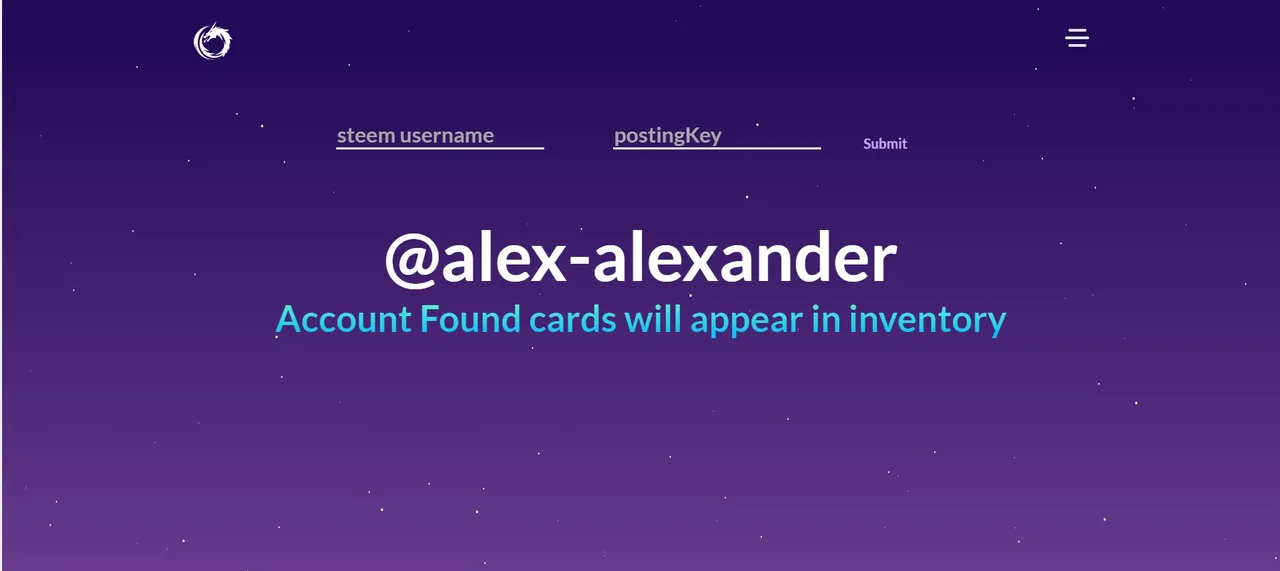 steem username

postingKey

Submit

@alex-alexander

Account Found cards will appear in inventory